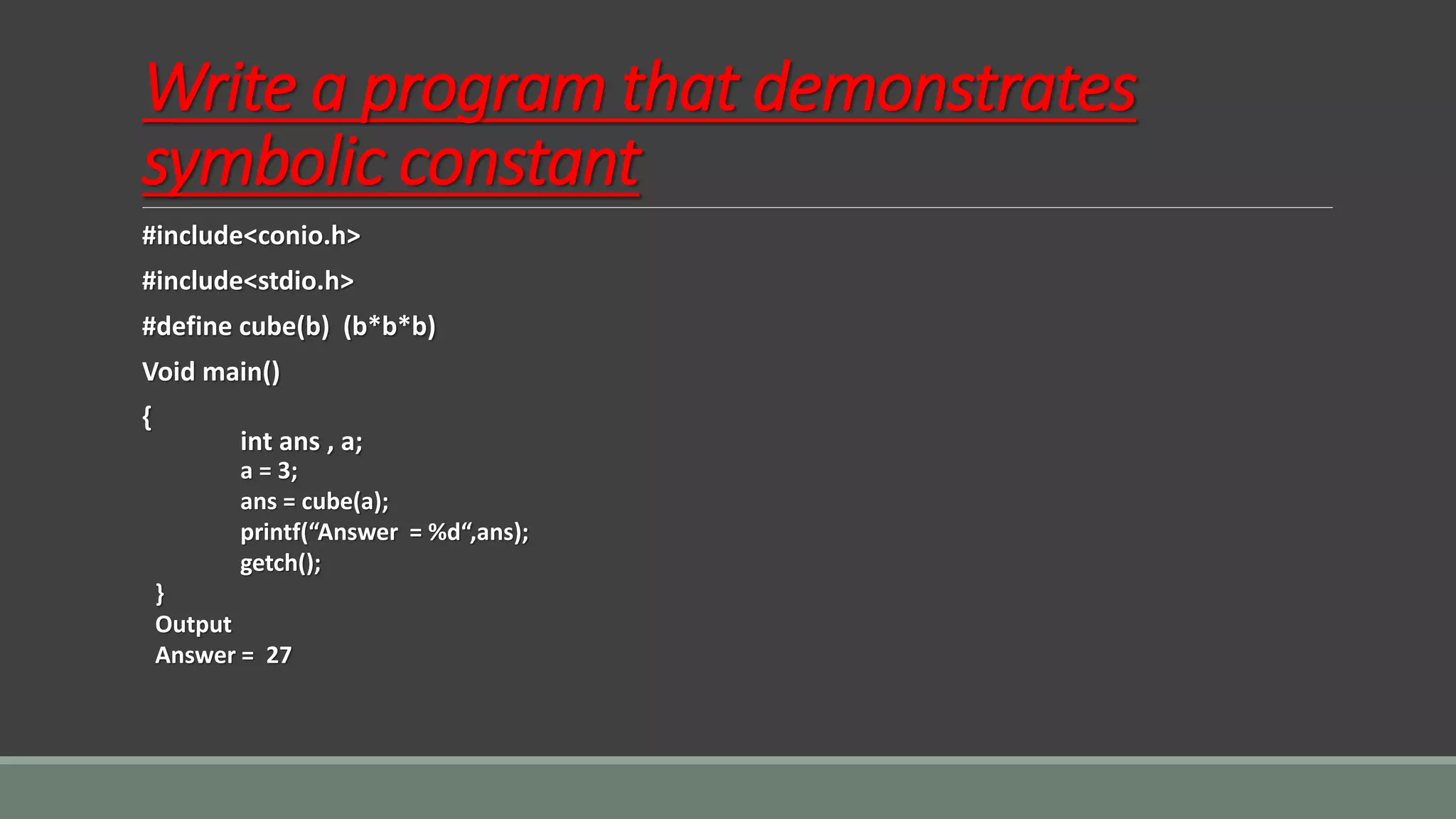 Write a program that demonstrates symbolic constant

#include<conio.h>

#include<stdio.h>

#define cube(b)  (b*b*b)

Void main()

{
int ans , a;
a = 3;
ans = cube(a);
printf(“Answer  = %d“,ans);
getch();
}
Output
Answer =  27